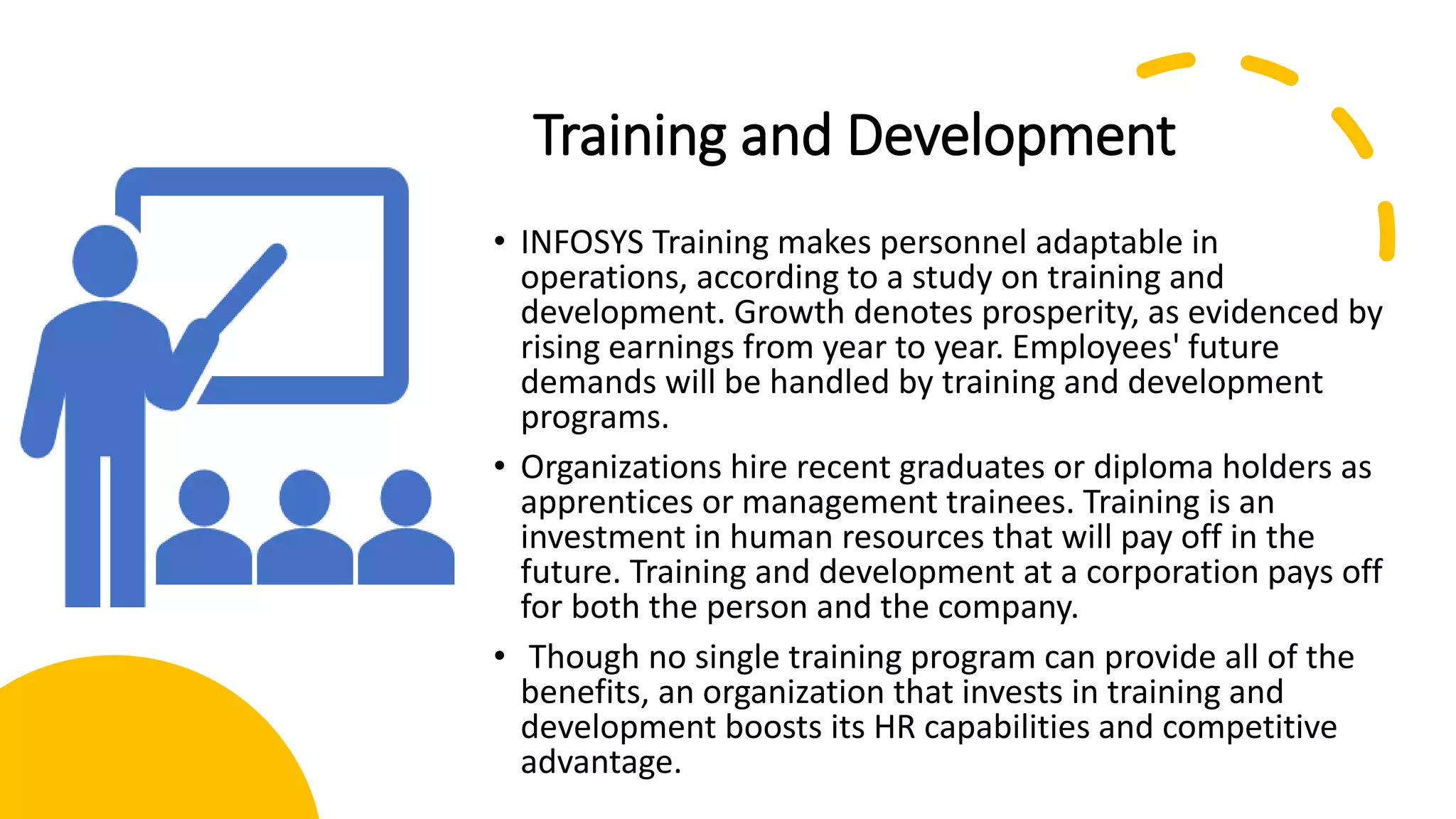 Training and Development

• INFOSYS Training makes personnel adaptable in operations, according to a study on training and development. Growth denotes prosperity, as evidenced by rising earnings from year to year. Employees' future demands will be handled by training and development programs.

• Organizations hire recent graduates or diploma holders as apprentices or management trainees. Training is an investment in human resources that will pay off in the future. Training and development at a corporation pays off for both the person and the company.

• Though no single training program can provide all of the benefits, an organization that invests in training and development boosts its HR capabilities and competitive advantage.